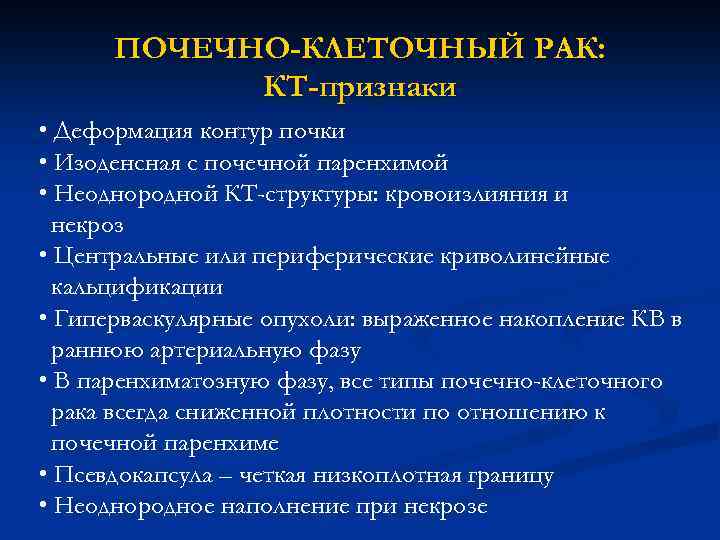 ПОЧЕЧНО-КЛЕТОЧНЫЙ РАК:
КТ-признаки

• Деформация контур почки
• Изоденсная с почечной паренхимой
• Неоднородной КТ-структуры: кровоизлияния и некроз
• Центральные или периферические криволинейные кальцификации
• Гиперваскулярные опухоли: выраженное накопление КВ в раннюю артериальную фазу
• В паренхиматозную фазу, все типы почечно-клеточного рака всегда сниженной плотности по отношению к почечной паренхиме
• Псевдокапсула – четкая низкоплотная границу
• Неоднородное наполнение при некрозе